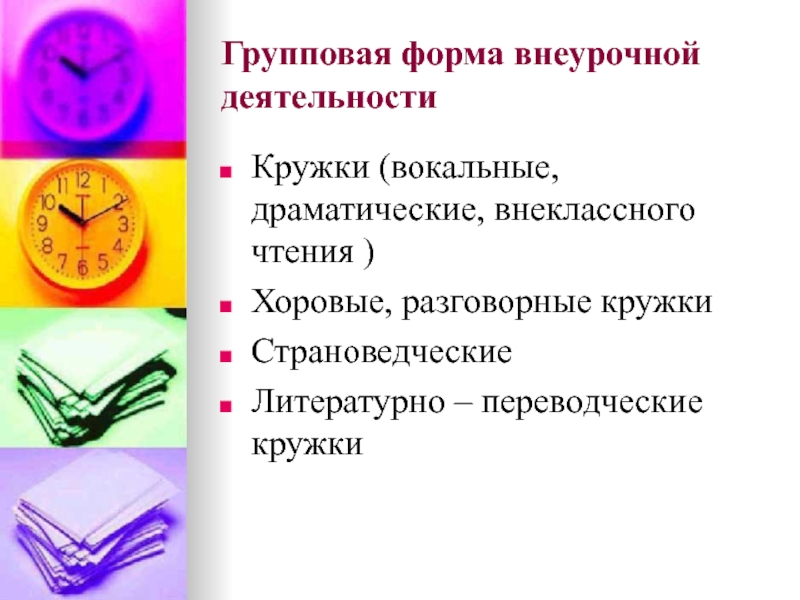 Групповая форма внеурочной деятельности

- Кружки (вокальные, драматические, внеклассного чтения )
- Хоровые, разговорные кружки
- Страноведческие
- Литературно – переводческие кружки